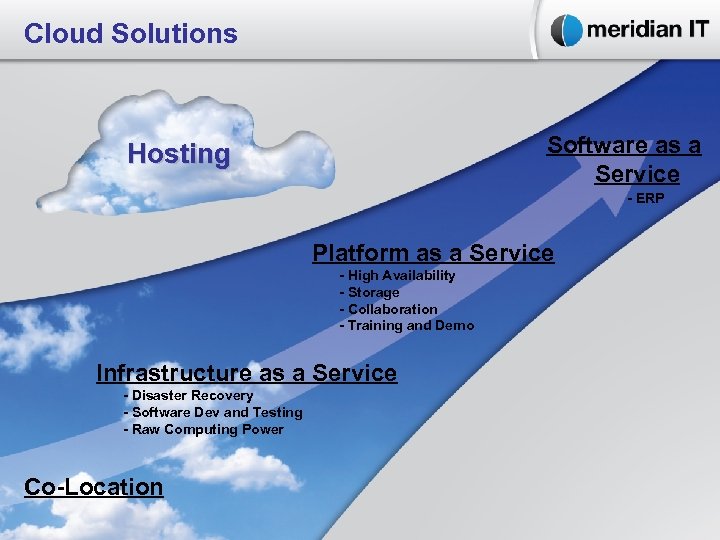 Cloud Solutions

meridian IT

Hosting

Software as a Service
- ERP

Platform as a Service
- High Availability
- Storage
- Collaboration
- Training and Demo

Infrastructure as a Service
- Disaster Recovery
- Software Dev and Testing
- Raw Computing Power

Co-Location